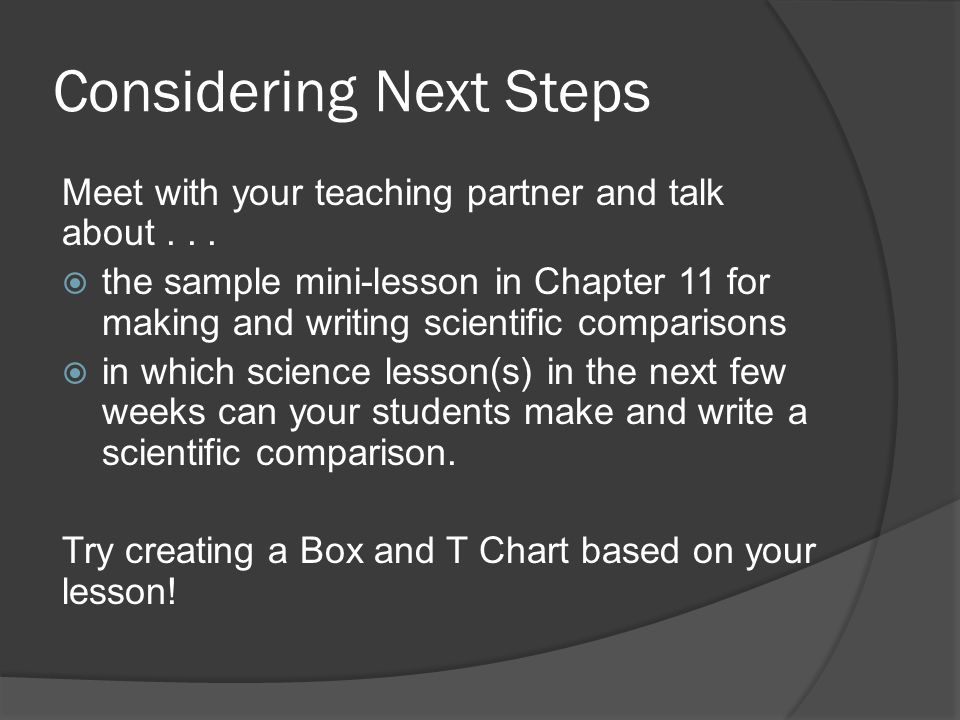 Considering Next Steps

Meet with your teaching partner and talk about . . .

- the sample mini-lesson in Chapter 11 for making and writing scientific comparisons
- in which science lesson(s) in the next few weeks can your students make and write a scientific comparison.

Try creating a Box and T Chart based on your lesson!